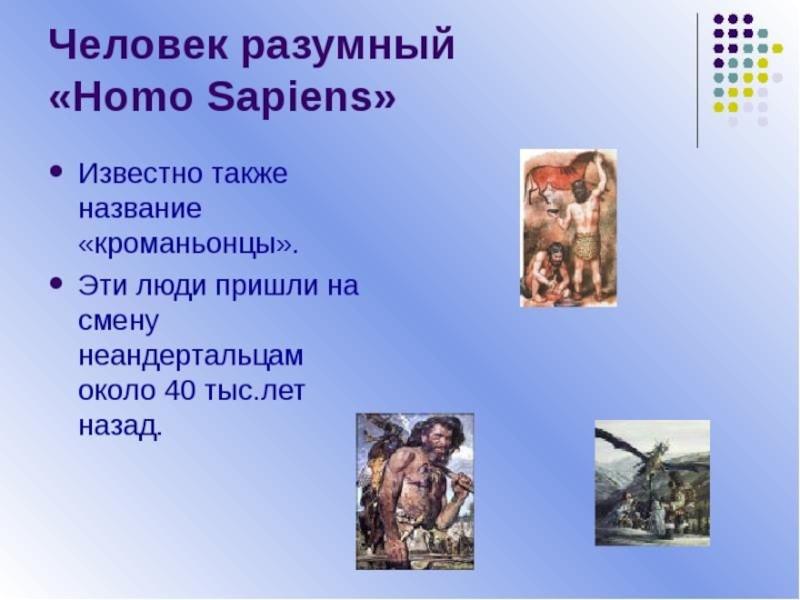 Человек разумный «Homo Sapiens»

• Известно также название «кроманьонцы».

• Эти люди пришли на смену неандертальцам около 40 тыс.лет назад.